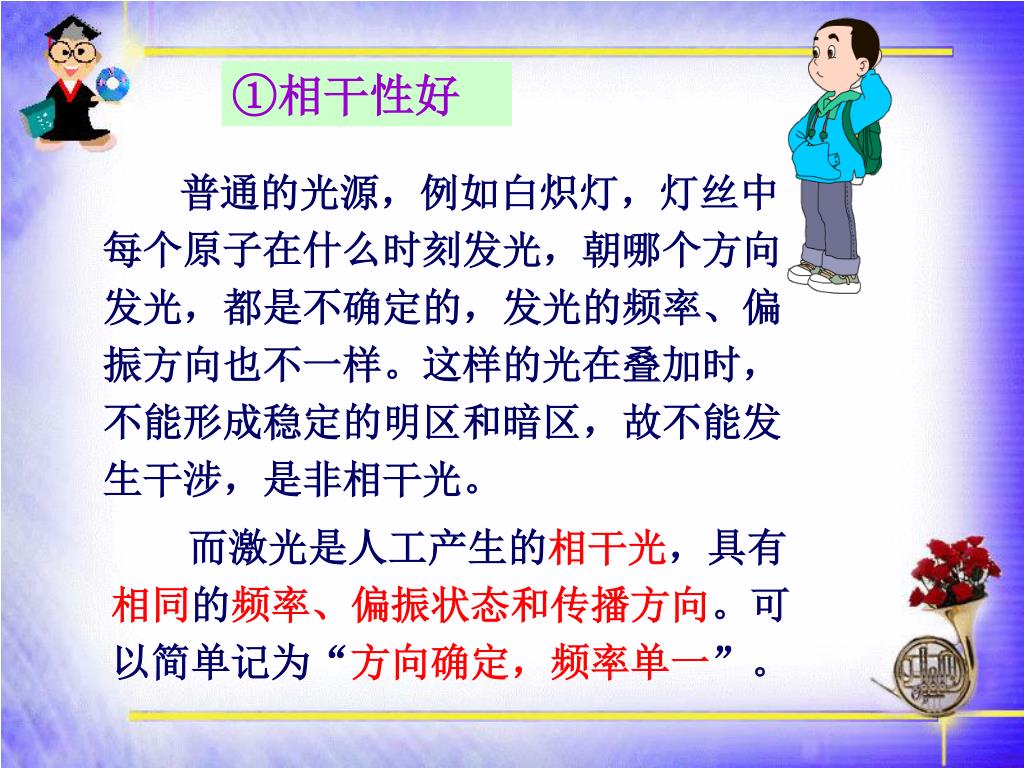 ①相干性好

普通的光源，例如白炽灯，灯丝中每个原子在什么时刻发光，朝哪个方向发光，都是不确定的，发光的频率、偏振方向也不一样。这样的光在叠加时，不能形成稳定的明区和暗区，故不能发生干涉，是非相干光。

而激光是人工产生的相干光，具有相同的频率、偏振状态和传播方向。可以简单记为“方向确定，频率单一”。